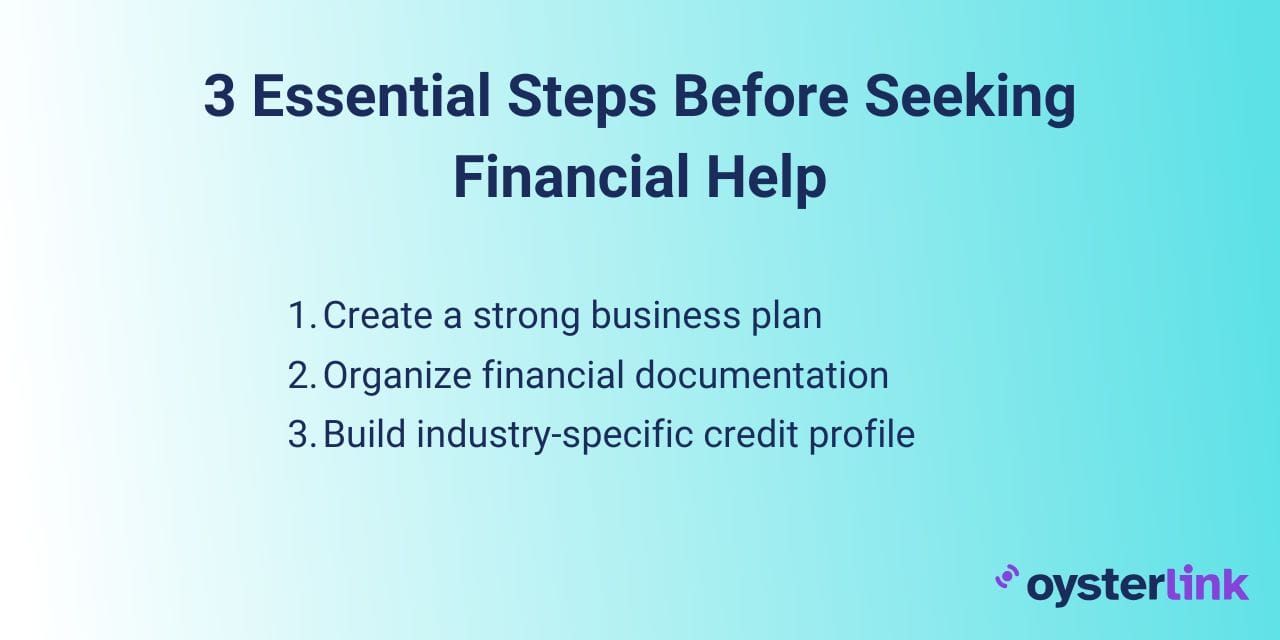 3 Essential Steps Before Seeking Financial Help

1. Create a strong business plan
2. Organize financial documentation
3. Build industry-specific credit profile

oysterlink